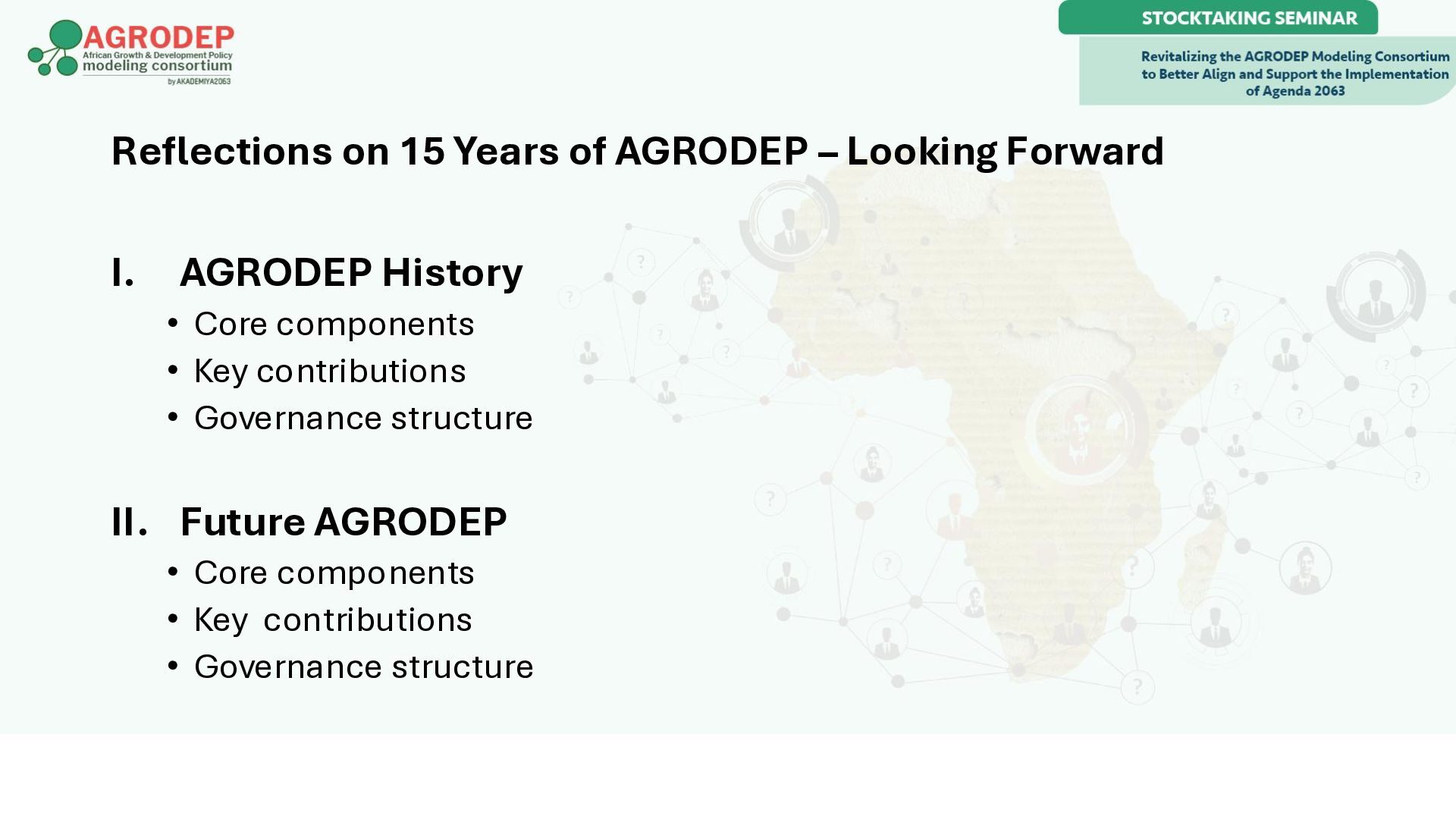 AGRODEP
African Growth & Development Policy
modeling consortium
by AKADEMIYA2063

STOCKTAKING SEMINAR

Revitalizing the AGRODEP Modeling Consortium to Better Align and Support the Implementation of Agenda 2063

Reflections on 15 Years of AGRODEP – Looking Forward

I. AGRODEP History
• Core components
• Key contributions
• Governance structure

II. Future AGRODEP
• Core components
• Key contributions
• Governance structure